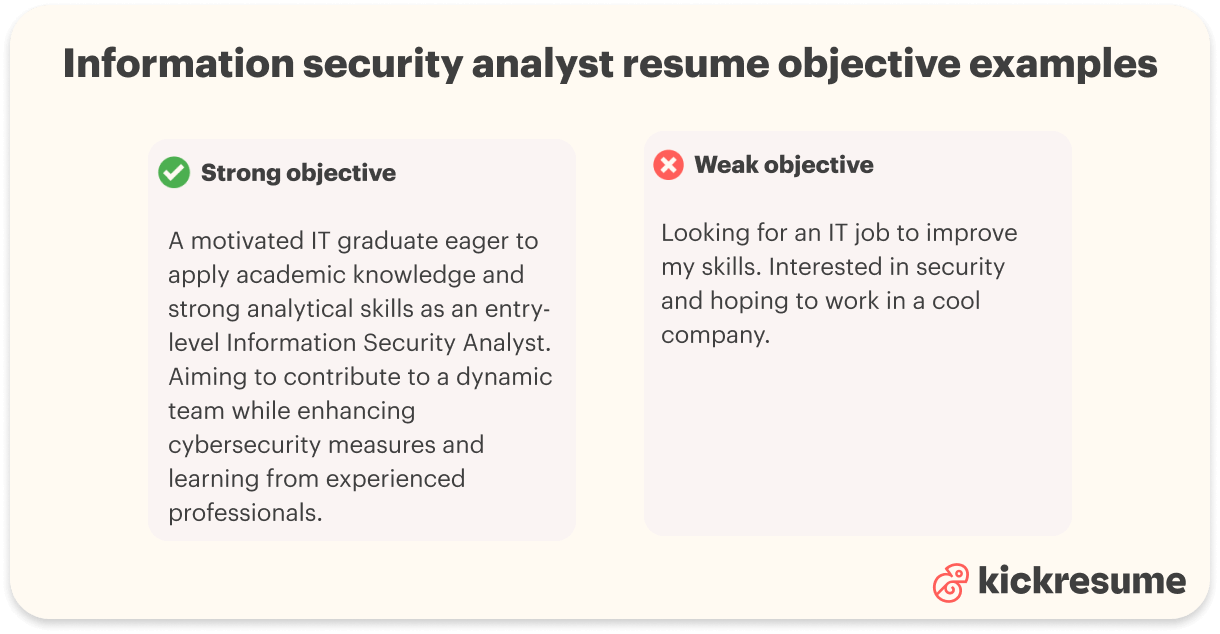 Information security analyst resume objective examples

Strong objective

A motivated IT graduate eager to apply academic knowledge and strong analytical skills as an entry-level Information Security Analyst. Aiming to contribute to a dynamic team while enhancing cybersecurity measures and learning from experienced professionals.

Weak objective

Looking for an IT job to improve my skills. Interested in security and hoping to work in a cool company.

kickresume